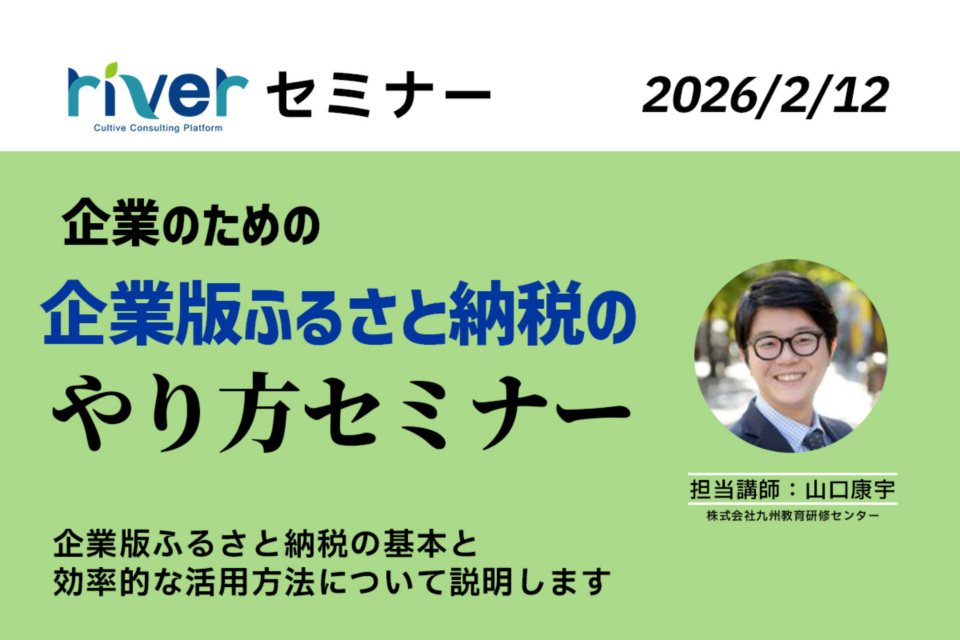 river
Cultive Consulting Platform
セミナー

2026/2/12

企業のための

企業版ふるさと納税の

やり方セミナー

担当講師：山口康宇
株式会社九州教育研修センター

企業版ふるさと納税の基本と
効率的な活用方法について説明します